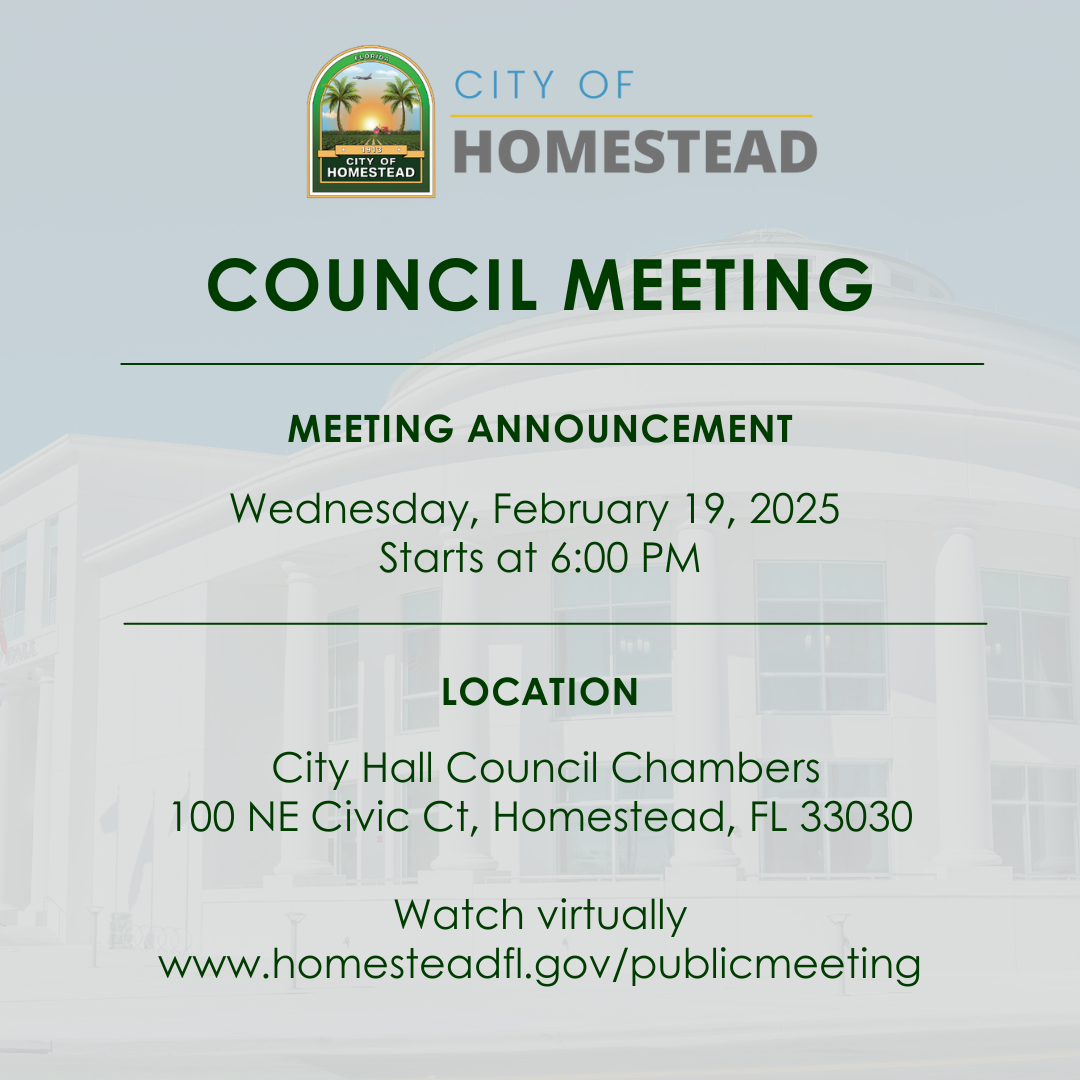 FLORIDA
1913
CITY OF
HOMESTEAD

CITY OF
HOMESTEAD

COUNCIL MEETING

MEETING ANNOUNCEMENT

Wednesday, February 19, 2025
Starts at 6:00 PM

LOCATION

City Hall Council Chambers
100 NE Civic Ct, Homestead, FL 33030

Watch virtually
www.homesteadfl.gov/publicmeeting